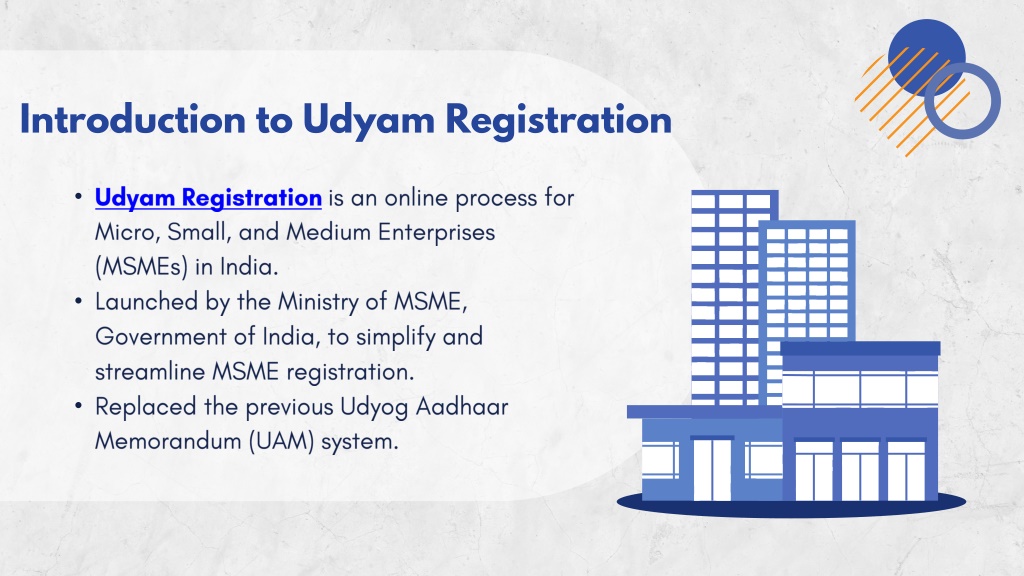 Introduction to Udyam Registration

• Udyam Registration is an online process for Micro, Small, and Medium Enterprises (MSMEs) in India.
• Launched by the Ministry of MSME, Government of India, to simplify and streamline MSME registration.
• Replaced the previous Udyog Aadhaar Memorandum (UAM) system.